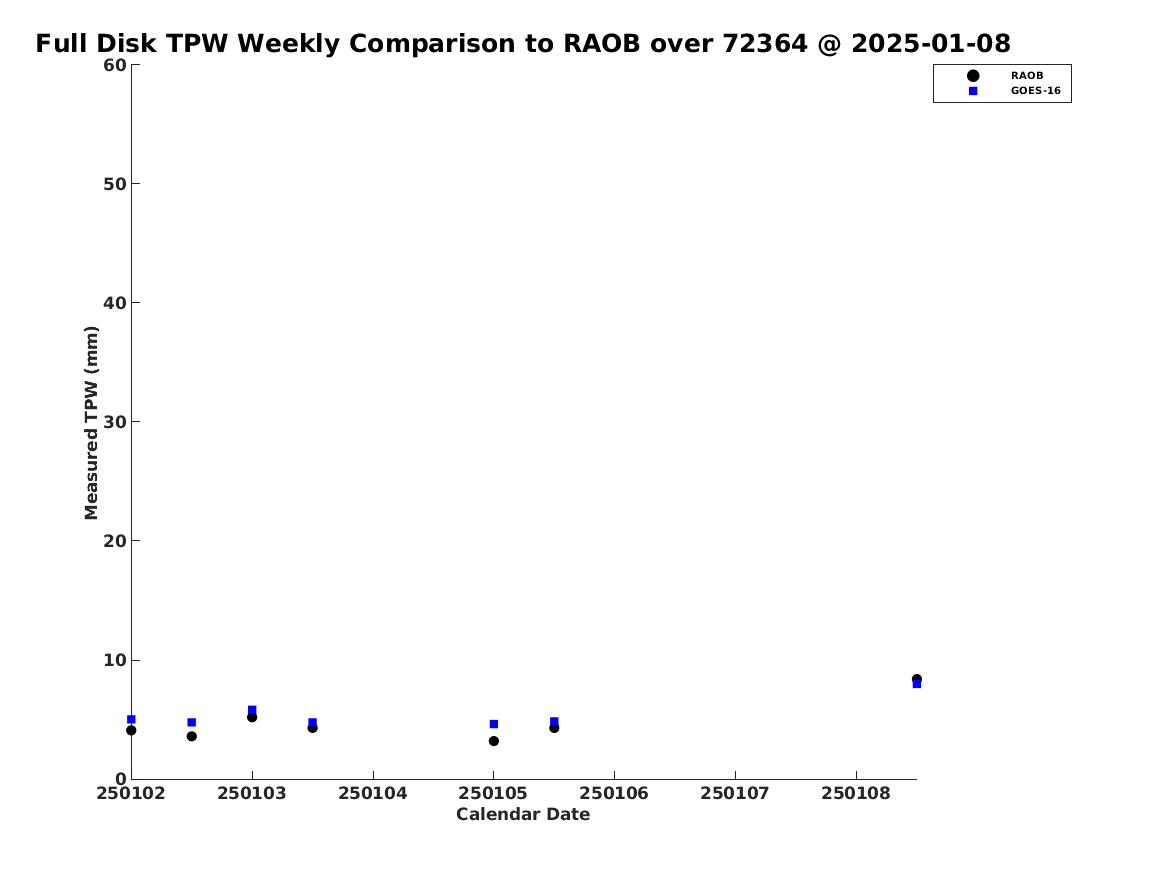 Full Disk TPW Weekly Comparison to RAOB over 72364 @ 2025-01-08

RAOB
GOES-16

Measured TPW (mm)

60
50
40
30
20
10
0

250102 250103 250104 250105 250106 250107 250108

Calendar Date